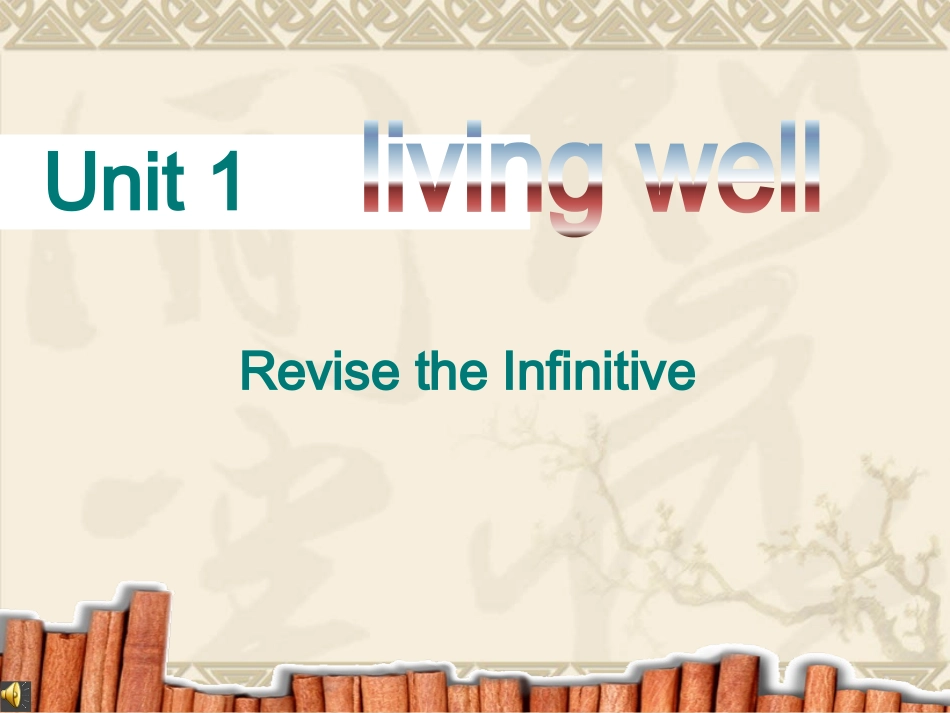 Unit 1 living well

Revise the Infinitive